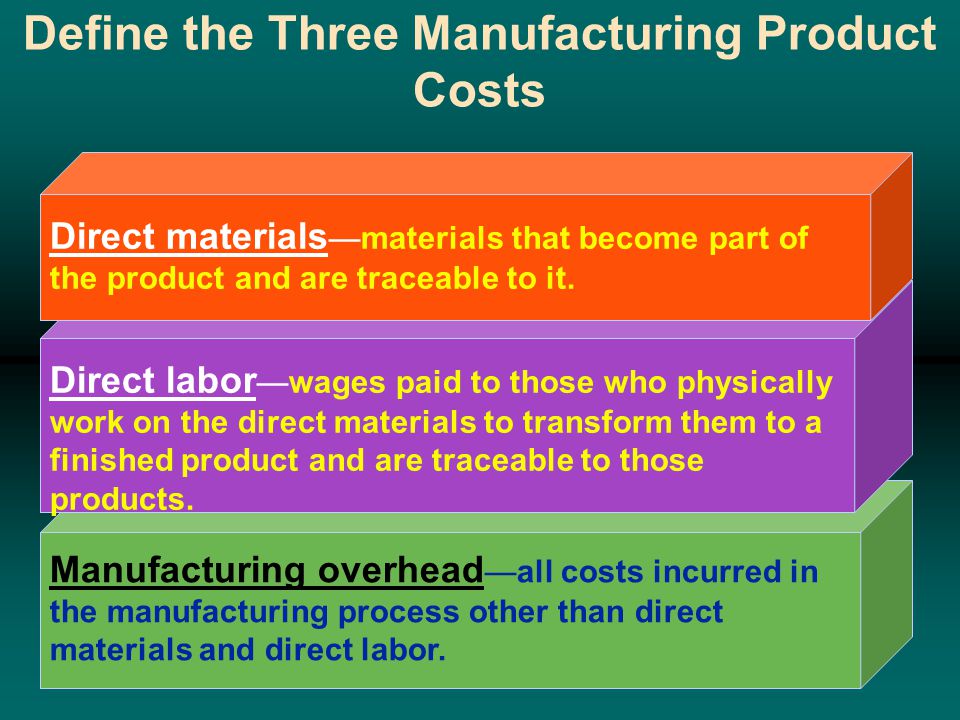 Define the Three Manufacturing Product Costs

Direct materials—materials that become part of the product and are traceable to it.

Direct labor—wages paid to those who physically work on the direct materials to transform them to a finished product and are traceable to those products.

Manufacturing overhead—all costs incurred in the manufacturing process other than direct materials and direct labor.